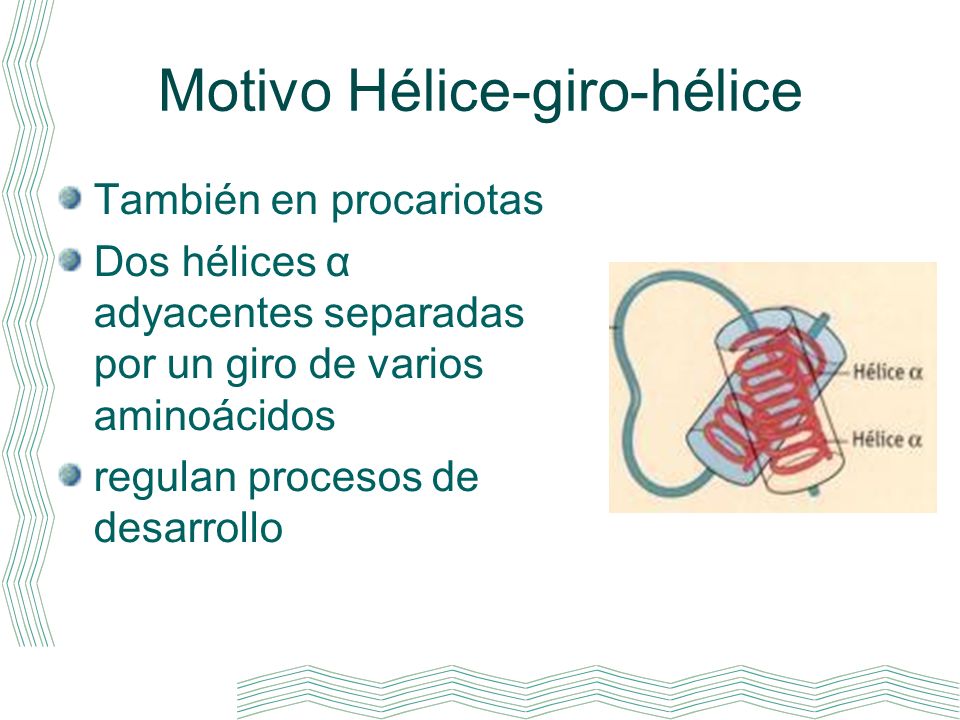 Motivo Hélice-giro-hélice

También en procariotas

Dos hélices α adyacentes separadas por un giro de varios aminoácidos

regulan procesos de desarrollo

Hélice α

Hélice α